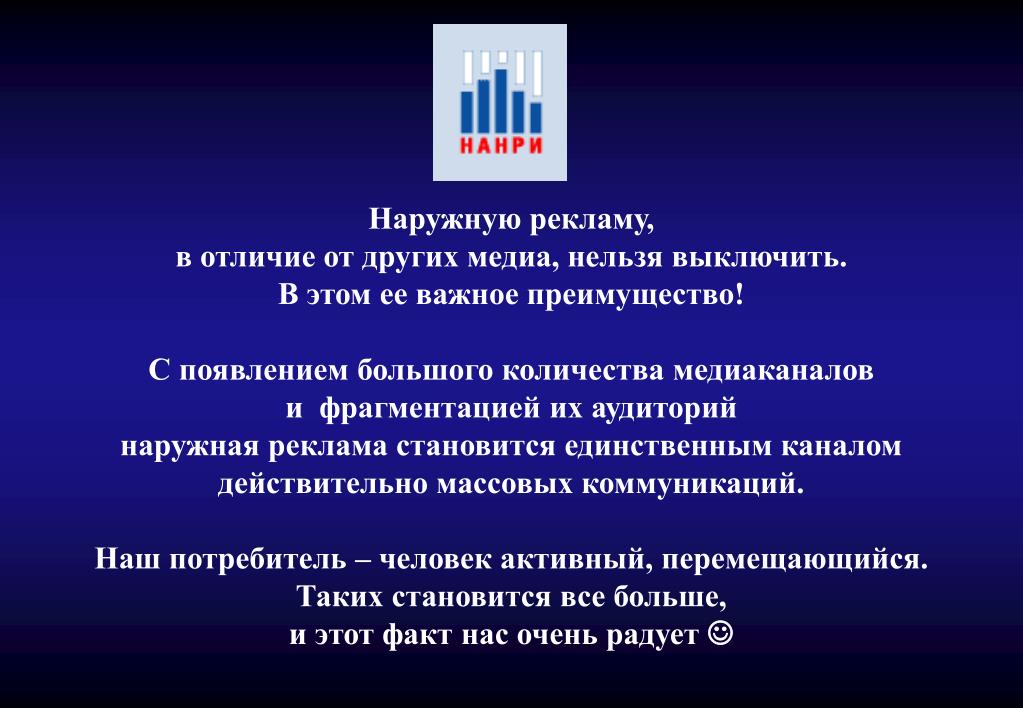 НАНРИ

Наружную рекламу,
в отличие от других медиа, нельзя выключить.
В этом ее важное преимущество!

С появлением большого количества медиаканалов
и фрагментацией их аудиторий
наружная реклама становится единственным каналом
действительно массовых коммуникаций.

Наш потребитель – человек активный, перемещающийся.
Таких становится все больше,
и этот факт нас очень радует ☺